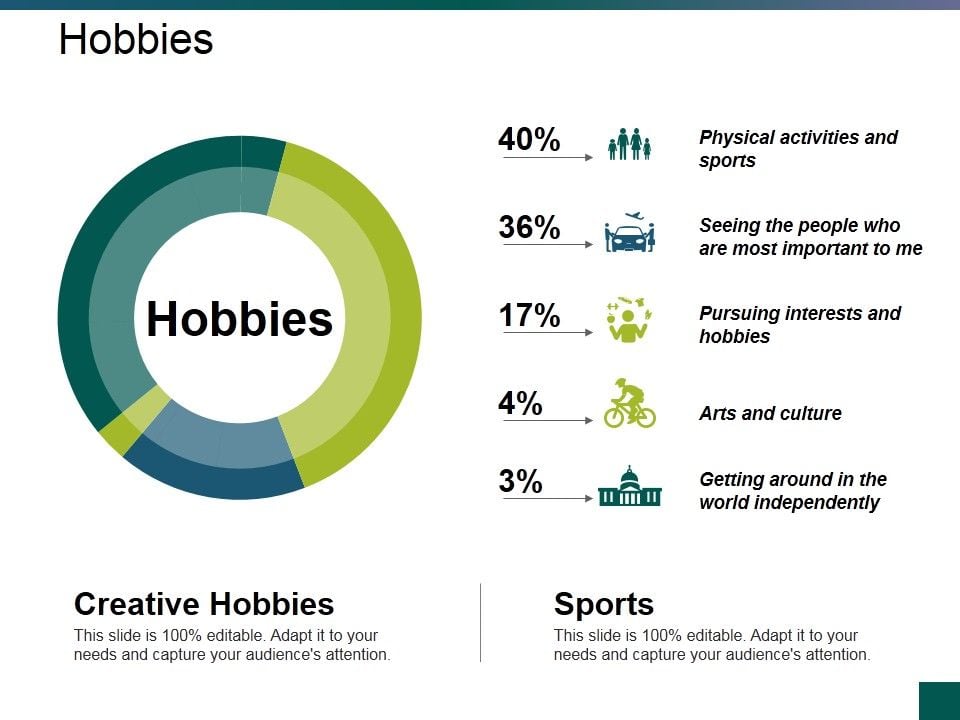 Hobbies

Hobbies

40% Physical activities and sports

36% Seeing the people who are most important to me

17% Pursuing interests and hobbies

4% Arts and culture

3% Getting around in the world independently

Creative Hobbies
This slide is 100% editable. Adapt it to your needs and capture your audience's attention.

Sports
This slide is 100% editable. Adapt it to your needs and capture your audience's attention.